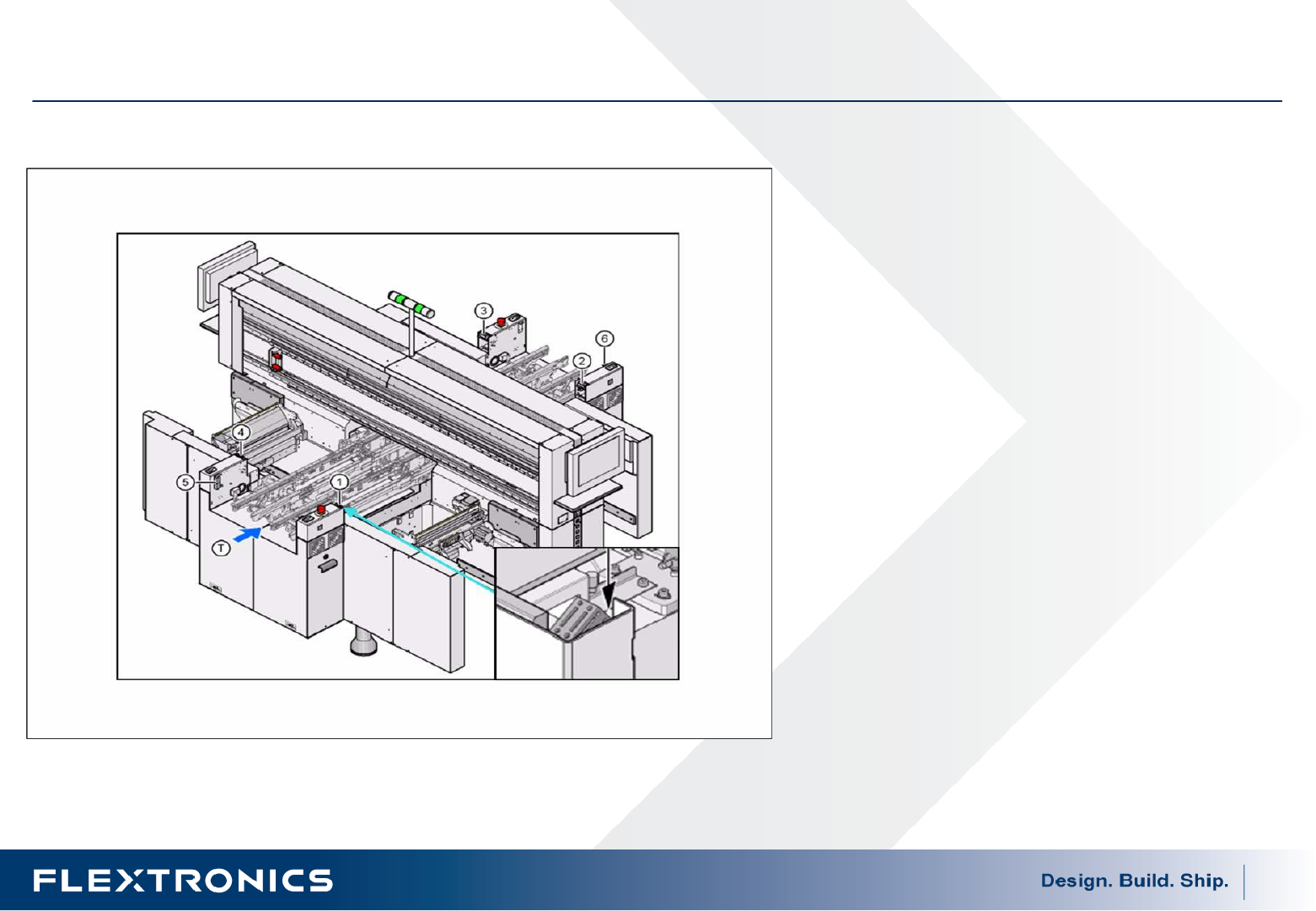 3
6
2
4
5
1
T

FLEXTRONICS

Design. Build. Ship.